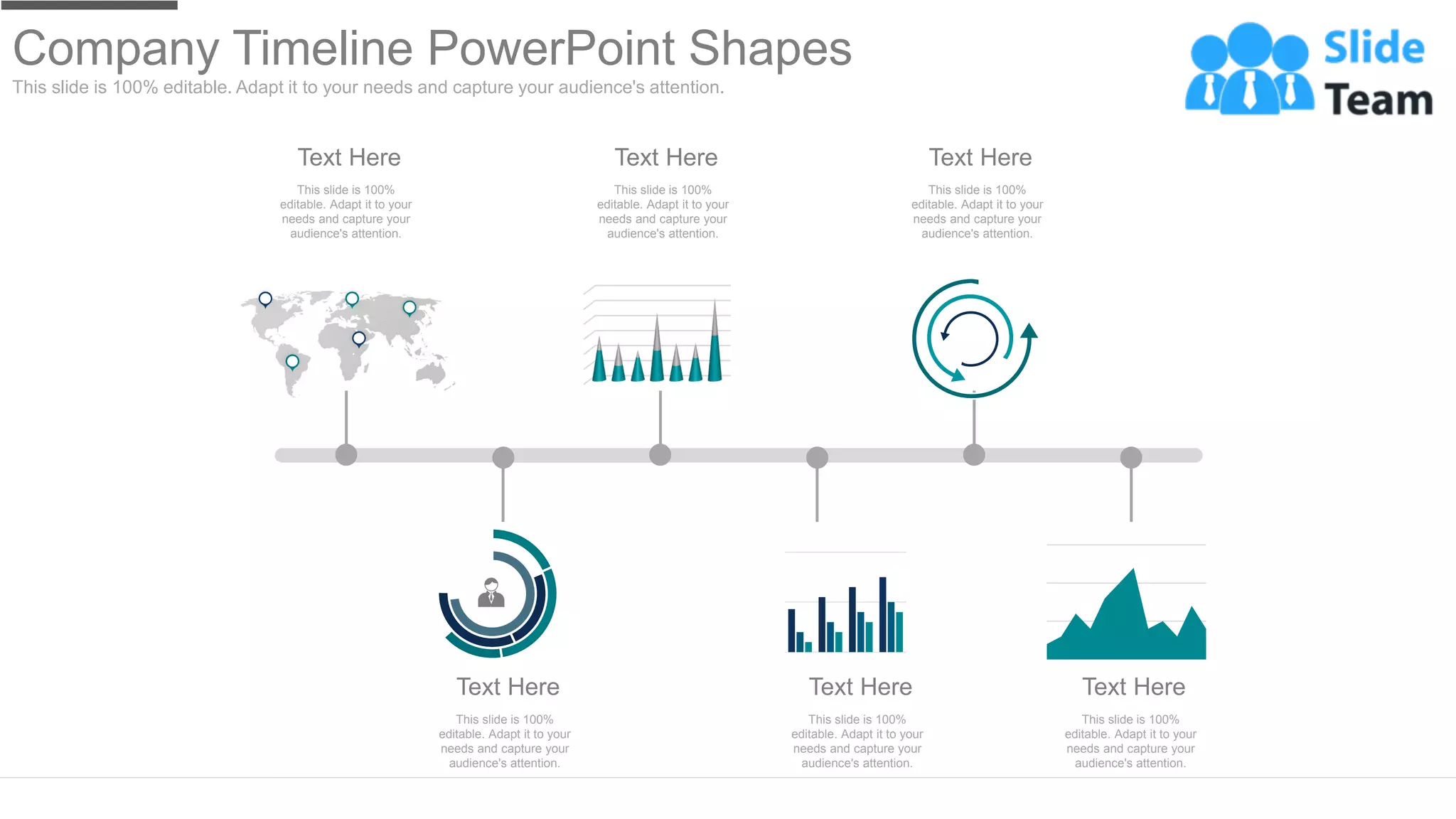 Company Timeline PowerPoint Shapes
This slide is 100% editable. Adapt it to your needs and capture your audience's attention.

Slide Team

Text Here
This slide is 100% editable. Adapt it to your needs and capture your audience's attention.

Text Here
This slide is 100% editable. Adapt it to your needs and capture your audience's attention.

Text Here
This slide is 100% editable. Adapt it to your needs and capture your audience's attention.

Text Here
This slide is 100% editable. Adapt it to your needs and capture your audience's attention.

Text Here
This slide is 100% editable. Adapt it to your needs and capture your audience's attention.

Text Here
This slide is 100% editable. Adapt it to your needs and capture your audience's attention.